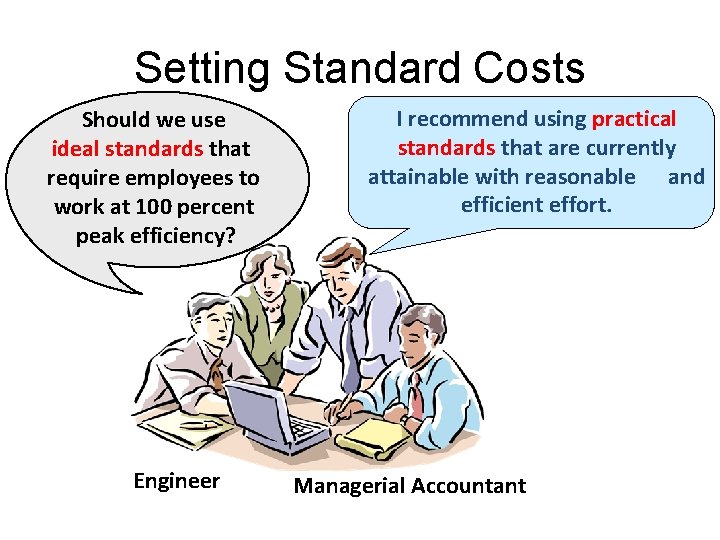 Setting Standard Costs

Should we use ideal standards that require employees to work at 100 percent peak efficiency?

I recommend using practical standards that are currently attainable with reasonable and efficient effort.

Engineer

Managerial Accountant